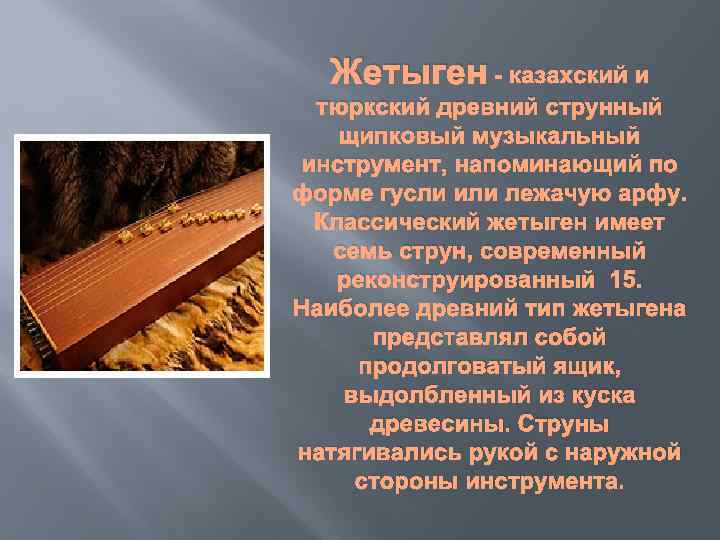 Жетыген - казахский и тюркский древний струнный щипковый музыкальный инструмент, напоминающий по форме гусли или лежачую арфу. Классический жетыген имеет семь струн, современный реконструированный 15. Наиболее древний тип жетыгена представлял собой продолговатый ящик, выдолбленный из куска древесины. Струны натягивались рукой с наружной стороны инструмента.